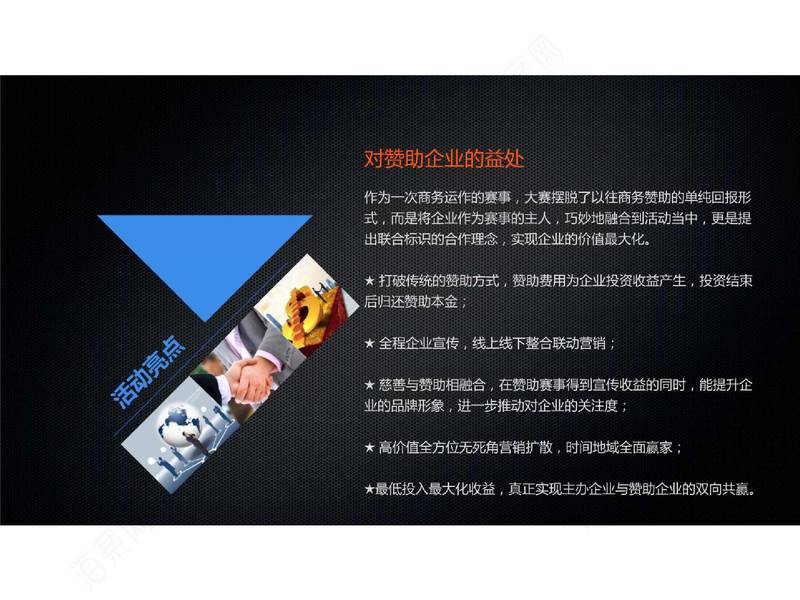 活动亮点

对赞助企业的益处

作为一次商务运作的赛事，大赛摆脱了以往商务赞助的单纯回报形式，而是将企业作为赛事的主人，巧妙地融合到活动当中，更是提出联合标识的合作理念，实现企业的价值最大化。

★ 打破传统的赞助方式，赞助费用为企业投资收益产生，投资结束后归还赞助本金；

★ 全程企业宣传，线上线下整合联动营销；

★ 慈善与赞助相融合，在赞助赛事得到宣传收益的同时，能提升企业的品牌形象，进一步推动对企业的关注度；

★ 高价值全方位无死角营销扩散，时间地域全面赢家；

★最低投入最大化收益，真正实现主办企业与赞助企业的双向共赢。